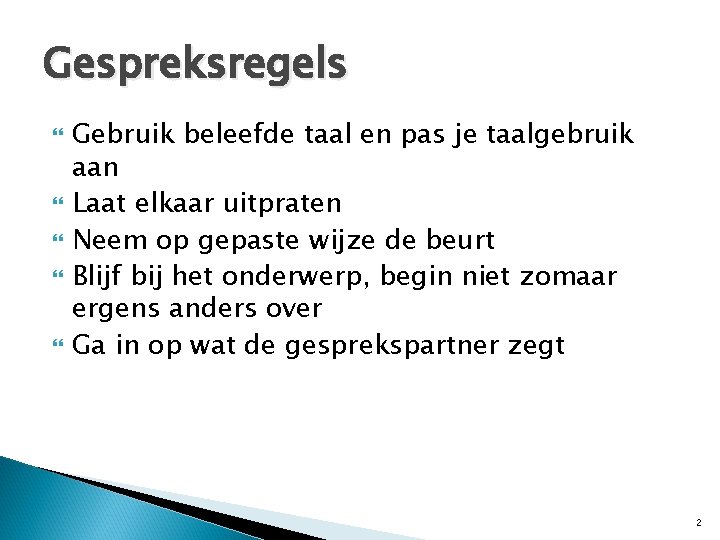 Gespreksregels

Gebruik beleefde taal en pas je taalgebruik aan
Laat elkaar uitpraten
Neem op gepaste wijze de beurt
Blijf bij het onderwerp, begin niet zomaar ergens anders over
Ga in op wat de gesprekspartner zegt

2